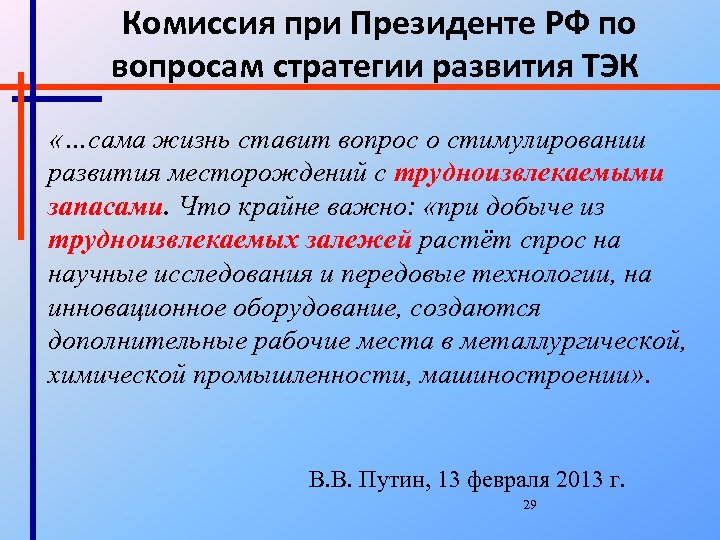 Комиссия при Президенте РФ по вопросам стратегии развития ТЭК

«…сама жизнь ставит вопрос о стимулировании развития месторождений с трудноизвлекаемыми запасами. Что крайне важно: «при добыче из трудноизвлекаемых залежей растёт спрос на научные исследования и передовые технологии, на инновационное оборудование, создаются дополнительные рабочие места в металлургической, химической промышленности, машиностроении».

В.В. Путин, 13 февраля 2013 г.

29